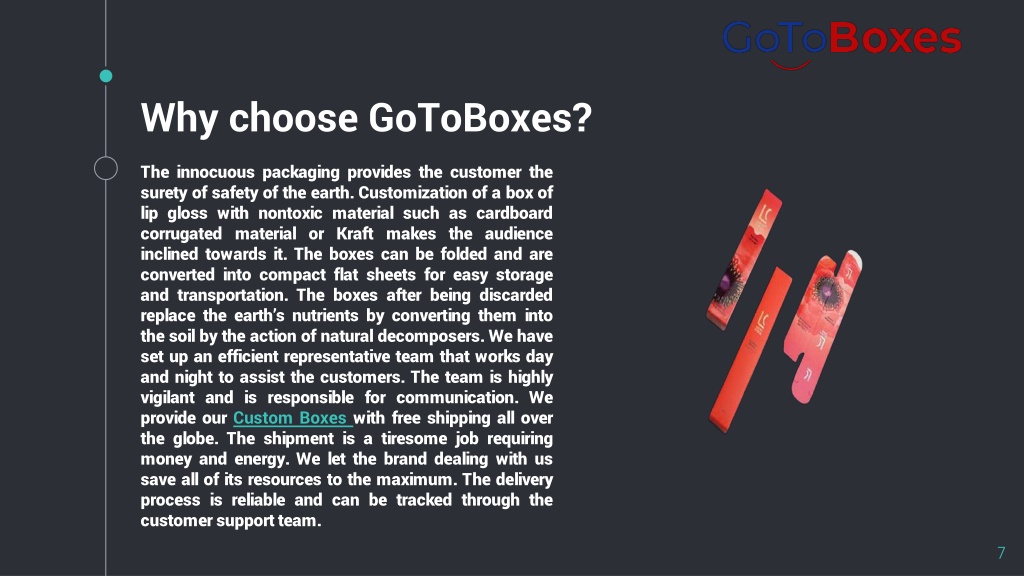 GoToBoxes

Why choose GoToBoxes?

The innocuous packaging provides the customer the surety of safety of the earth. Customization of a box of lip gloss with nontoxic material such as cardboard corrugated material or Kraft makes the audience inclined towards it. The boxes can be folded and are converted into compact flat sheets for easy storage and transportation. The boxes after being discarded replace the earth's nutrients by converting them into the soil by the action of natural decomposers. We have set up an efficient representative team that works day and night to assist the customers. The team is highly vigilant and is responsible for communication. We provide our Custom Boxes with free shipping all over the globe. The shipment is a tiresome job requiring money and energy. We let the brand dealing with us save all of its resources to the maximum. The delivery process is reliable and can be tracked through the customer support team.

7